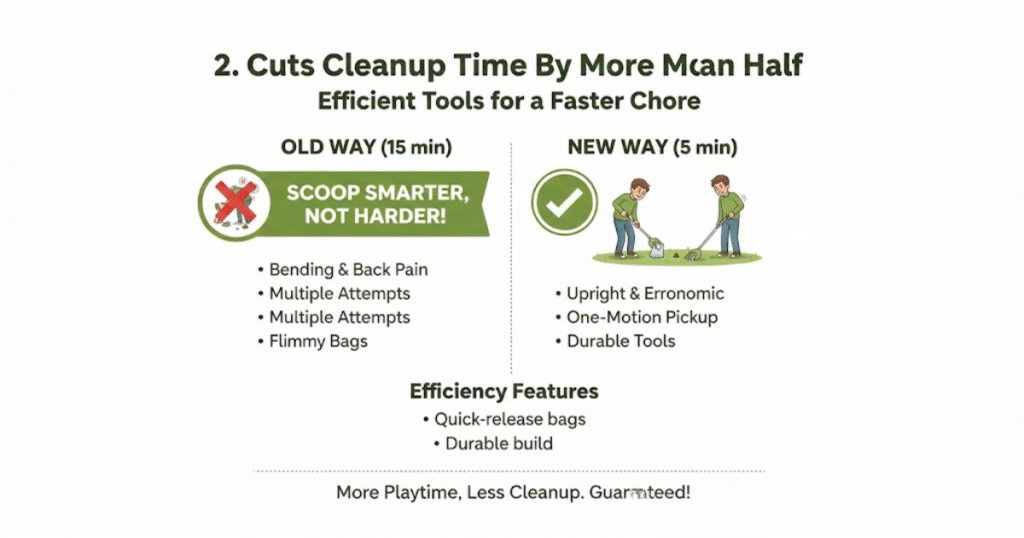 2. Cuts Cleanup Time By More Mcan Half

Efficient Tools for a Faster Chore

OLD WAY (15 min)

SCOOP SMARTER, NOT HARDER!

• Bending & Back Pain
• Multiple Attempts
• Multiple Attempts
• Flimmy Bags

NEW WAY (5 min)

• Upright & Erronomic
• One-Motion Pickup
• Durable Tools

Efficiency Features

• Quick-release bags
• Durable build

More Playtime, Less Cleanup. Guaranteed!